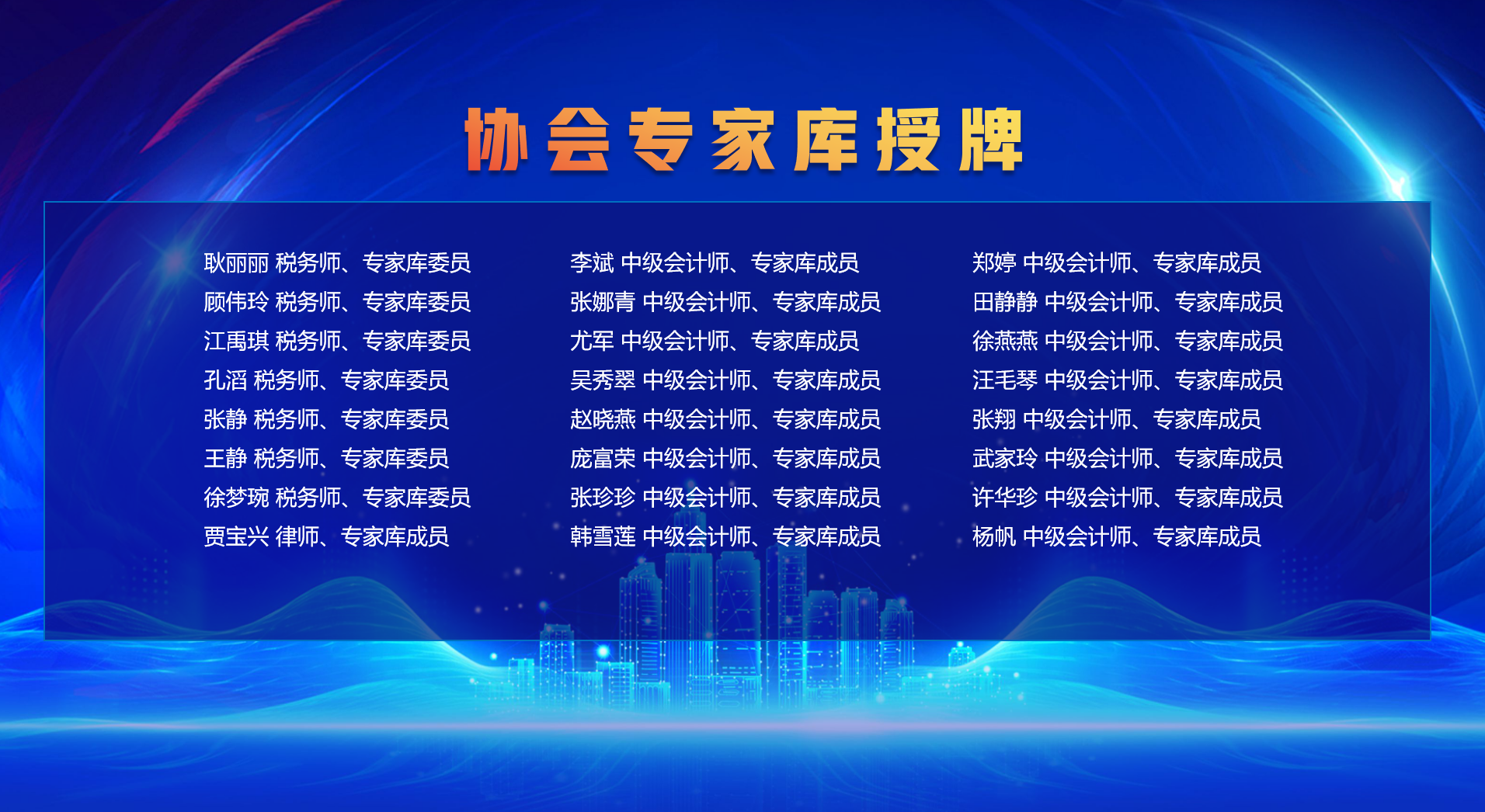 协会专家库授牌

耿丽丽 税务师、专家库委员
顾伟玲 税务师、专家库委员
江禹琪 税务师、专家库委员
孔滔 税务师、专家库委员
张静 税务师、专家库委员
王静 税务师、专家库委员
徐梦琬 税务师、专家库委员
贾宝兴 律师、专家库成员

李斌 中级会计师、专家库成员
张娜青 中级会计师、专家库成员
尤军 中级会计师、专家库成员
吴秀翠 中级会计师、专家库成员
赵晓燕 中级会计师、专家库成员
庞富荣 中级会计师、专家库成员
张珍珍 中级会计师、专家库成员
韩雪莲 中级会计师、专家库成员

郑婷 中级会计师、专家库成员
田静静 中级会计师、专家库成员
徐燕燕 中级会计师、专家库成员
汪毛琴 中级会计师、专家库成员
张翔 中级会计师、专家库成员
武家玲 中级会计师、专家库成员
许华珍 中级会计师、专家库成员
杨帆 中级会计师、专家库成员